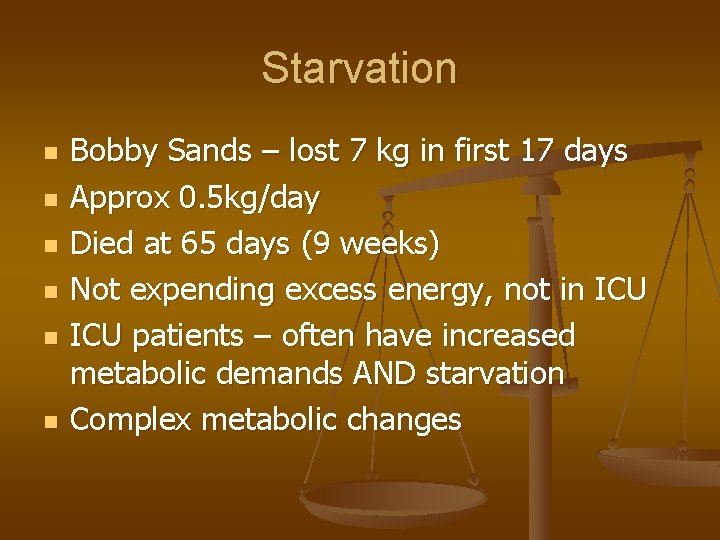 Starvation

- Bobby Sands – lost 7 kg in first 17 days
- Approx 0.5kg/day
- Died at 65 days (9 weeks)
- Not expending excess energy, not in ICU
- ICU patients – often have increased metabolic demands AND starvation
- Complex metabolic changes